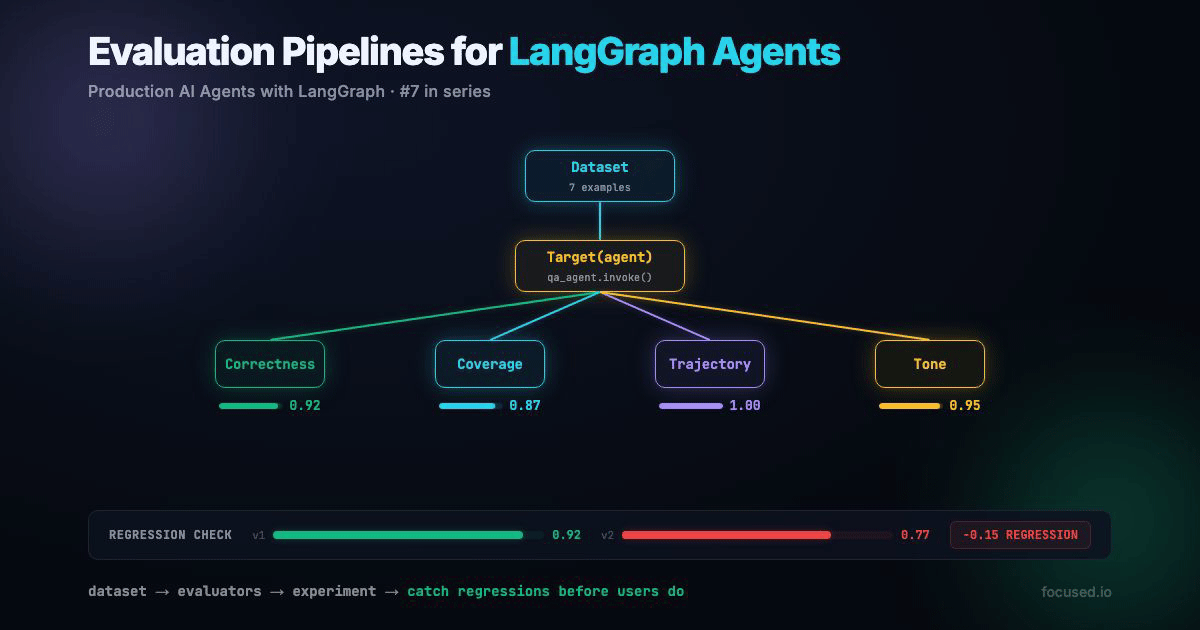 Evaluation Pipelines for LangGraph Agents

Production AI Agents with LangGraph · #7 in series

Dataset
7 examples

Target(agent)
qa_agent.invoke()

Correctness
0.92

Coverage
0.87

Trajectory
1.00

Tone
0.95

REGRESSION CHECK v1 0.92 v2 0.77 -0.15 REGRESSION

dataset → evaluators → experiment → catch regressions before users do

focused.io